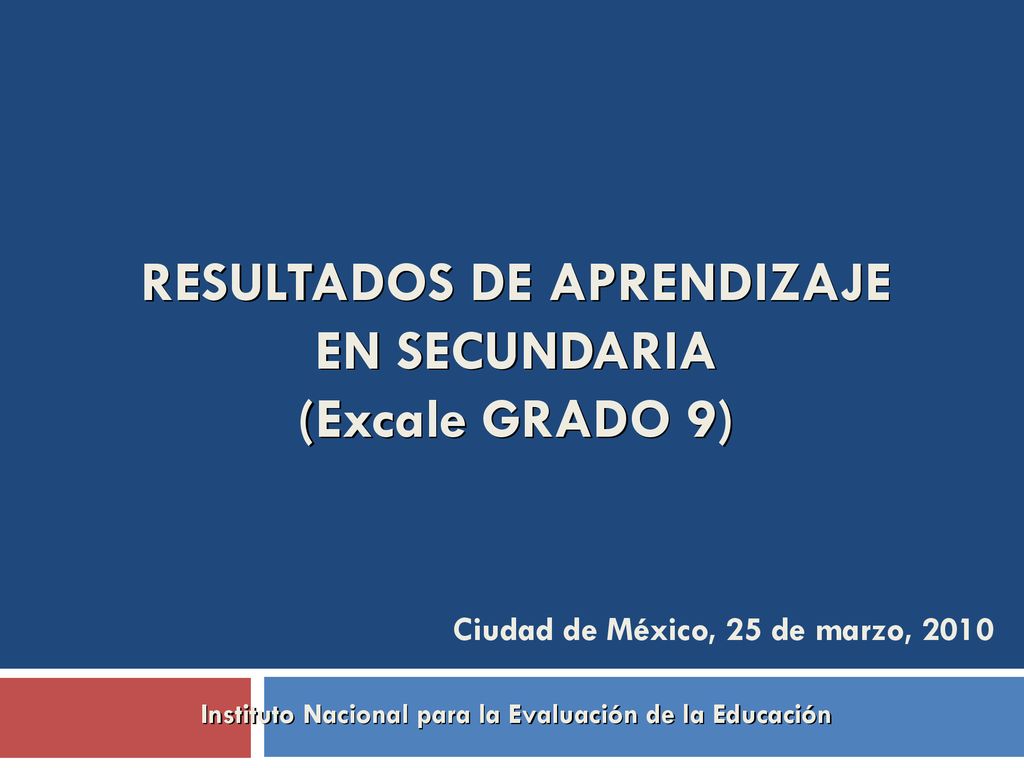 RESULTADOS DE APRENDIZAJE EN SECUNDARIA (Excale GRADO 9)

Ciudad de México, 25 de marzo, 2010

Instituto Nacional para la Evaluación de la Educación